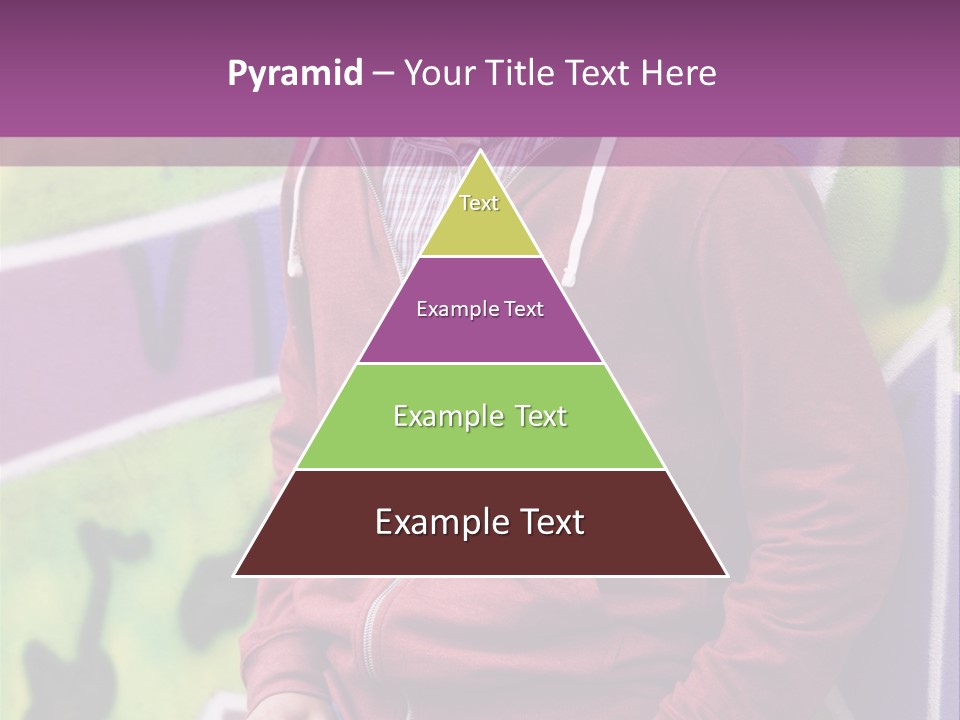 Pyramid – Your Title Text Here

Text

Example Text

Example Text

Example Text